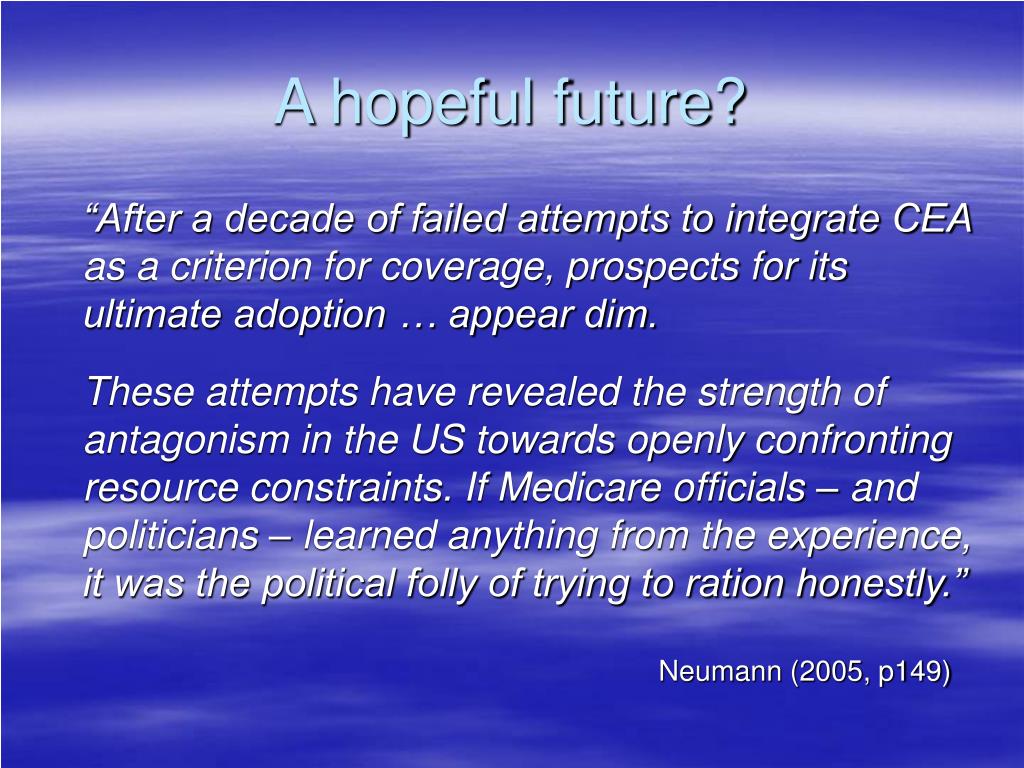 A hopeful future?

“After a decade of failed attempts to integrate CEA as a criterion for coverage, prospects for its ultimate adoption … appear dim.

These attempts have revealed the strength of antagonism in the US towards openly confronting resource constraints. If Medicare officials – and politicians – learned anything from the experience, it was the political folly of trying to ration honestly.”

Neumann (2005, p149)